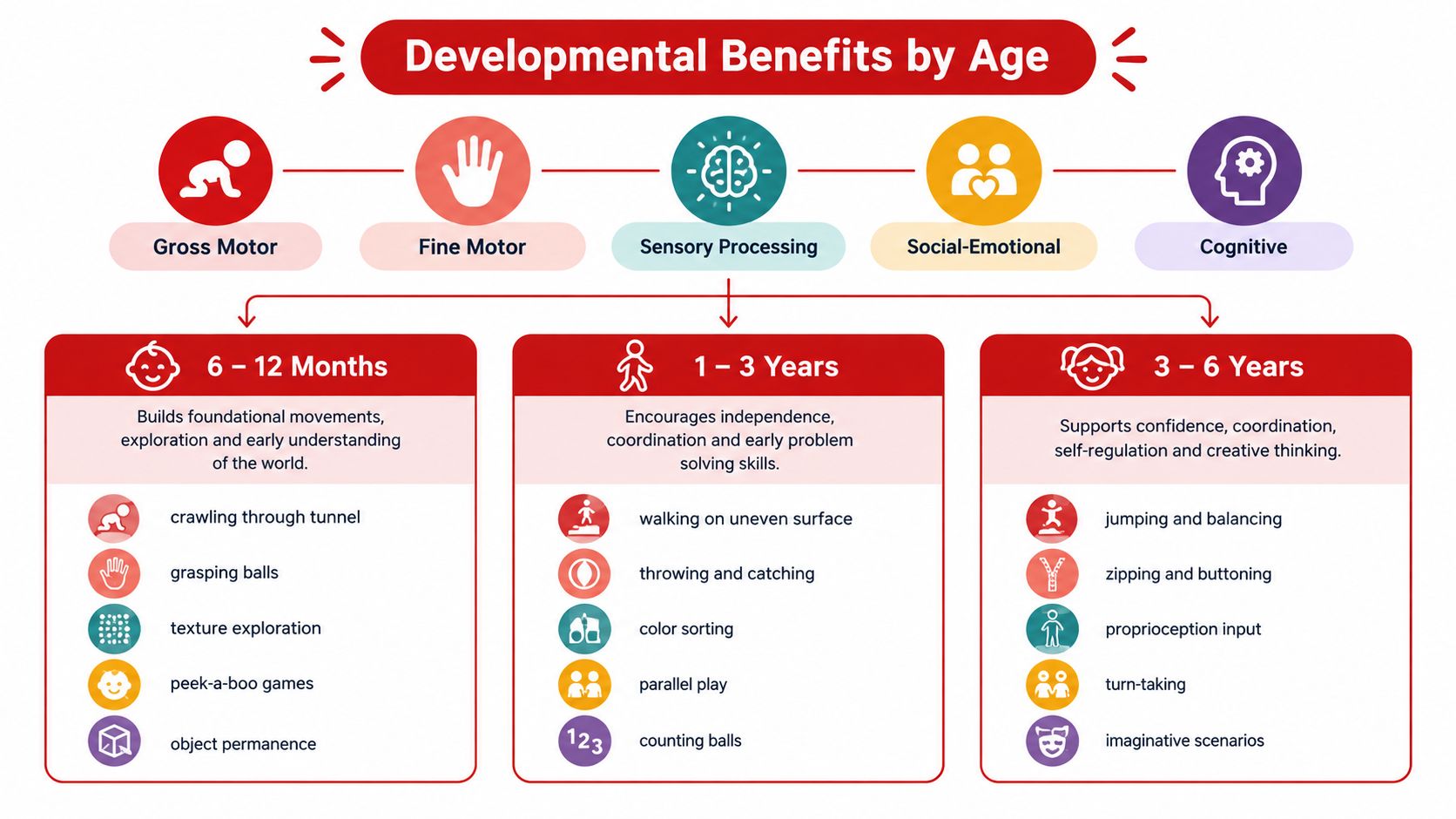 Developmental Benefits by Age

Gross Motor

Fine Motor

Sensory Processing

Social-Emotional

Cognitive

6 – 12 Months

Builds foundational movements, exploration and early understanding of the world.

crawling through tunnel

grasping balls

texture exploration

peek-a-boo games

object permanence

1 – 3 Years

Encourages independence, coordination and early problem solving skills.

walking on uneven surface

throwing and catching

color sorting

parallel play

123

counting balls

3 – 6 Years

Supports confidence, coordination, self-regulation and creative thinking.

jumping and balancing

zipping and buttoning

proprioception input

turn-taking

imaginative scenarios